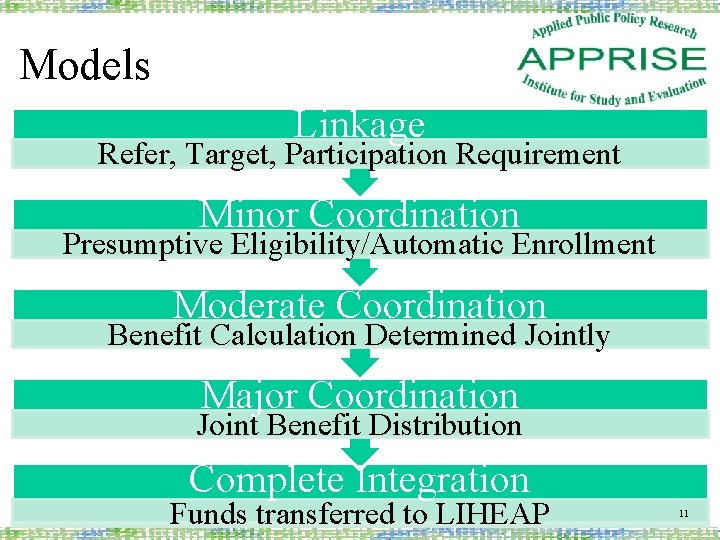 Models

Applied Public Policy Research
APPRISE
Institute for Study and Evaluation

Linkage
Refer, Target, Participation Requirement

Minor Coordination
Presumptive Eligibility/Automatic Enrollment

Moderate Coordination
Benefit Calculation Determined Jointly

Major Coordination
Joint Benefit Distribution

Complete Integration
Funds transferred to LIHEAP

11